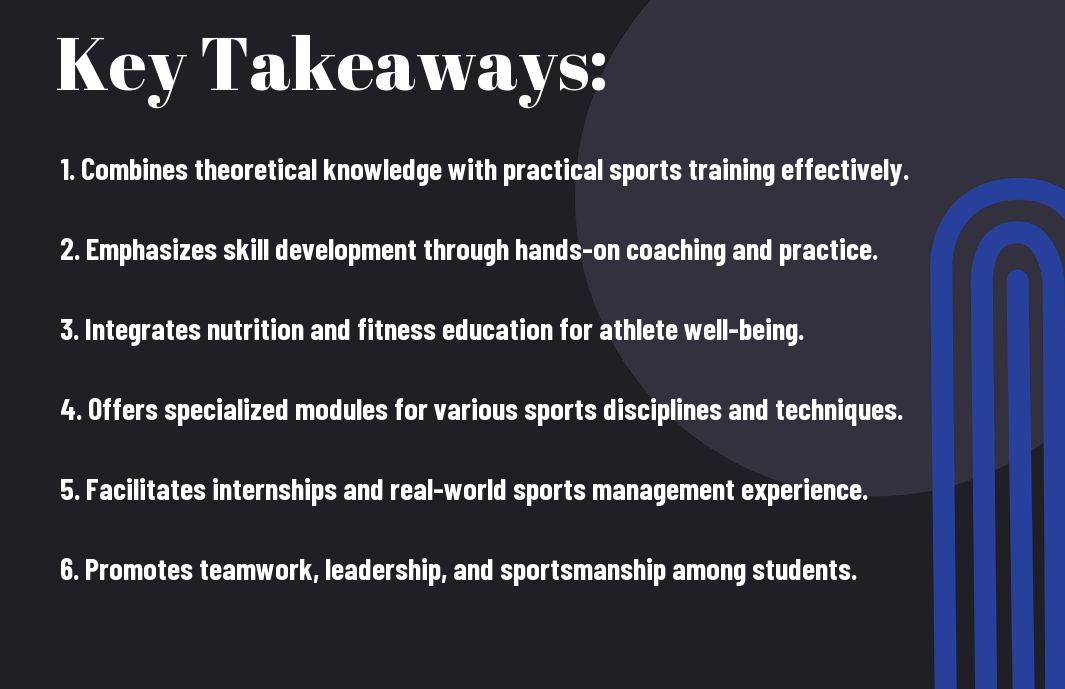 Key Takeaways:

1. Combines theoretical knowledge with practical sports training effectively.

2. Emphasizes skill development through hands-on coaching and practice.

3. Integrates nutrition and fitness education for athlete well-being.

4. Offers specialized modules for various sports disciplines and techniques.

5. Facilitates internships and real-world sports management experience.

6. Promotes teamwork, leadership, and sportsmanship among students.